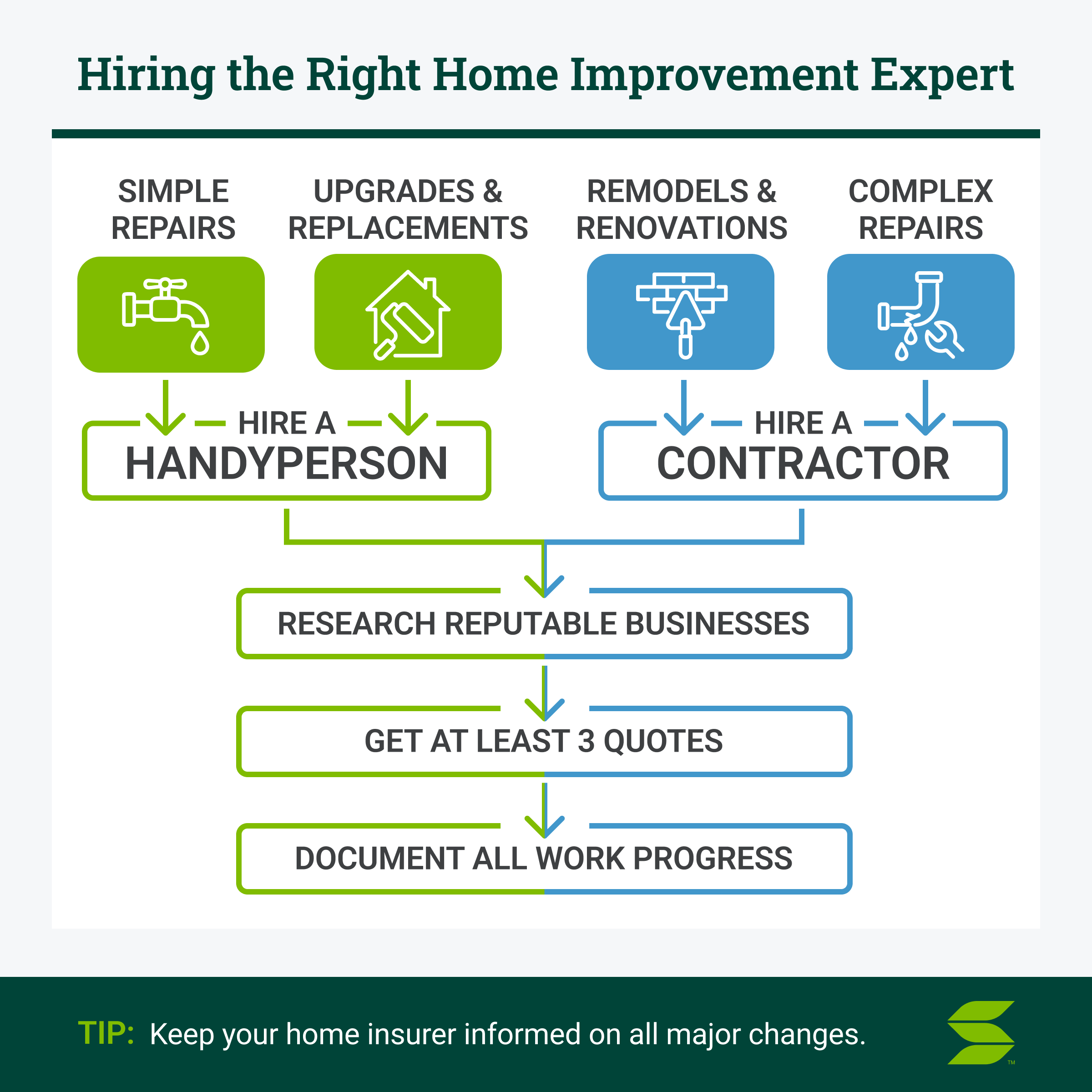 Hiring the Right Home Improvement Expert

SIMPLE REPAIRS

UPGRADES & REPLACEMENTS

REMODELS & RENOVATIONS

COMPLEX REPAIRS

HIRE A
HANDYPERSON

HIRE A
CONTRACTOR

RESEARCH REPUTABLE BUSINESSES

GET AT LEAST 3 QUOTES

DOCUMENT ALL WORK PROGRESS

TIP: Keep your home insurer informed on all major changes.

TM